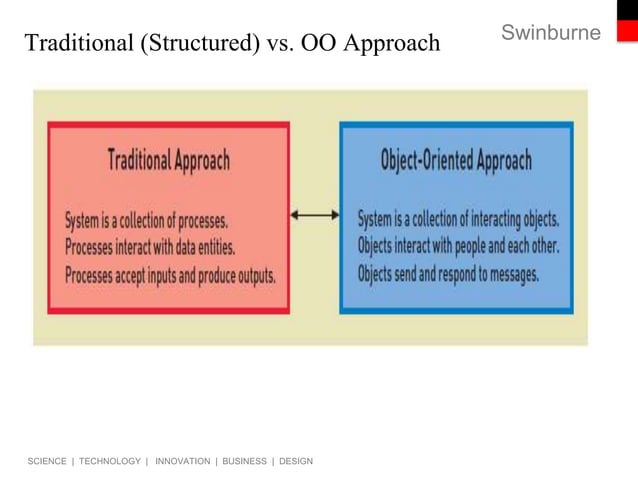 Traditional (Structured) vs. OO Approach

Swinburne

Traditional Approach

System is a collection of processes.
Processes interact with data entities.
Processes accept inputs and produce outputs.

Object-Oriented Approach

System is a collection of interacting objects.
Objects interact with people and each other.
Objects send and respond to messages.

SCIENCE | TECHNOLOGY | INNOVATION | BUSINESS | DESIGN